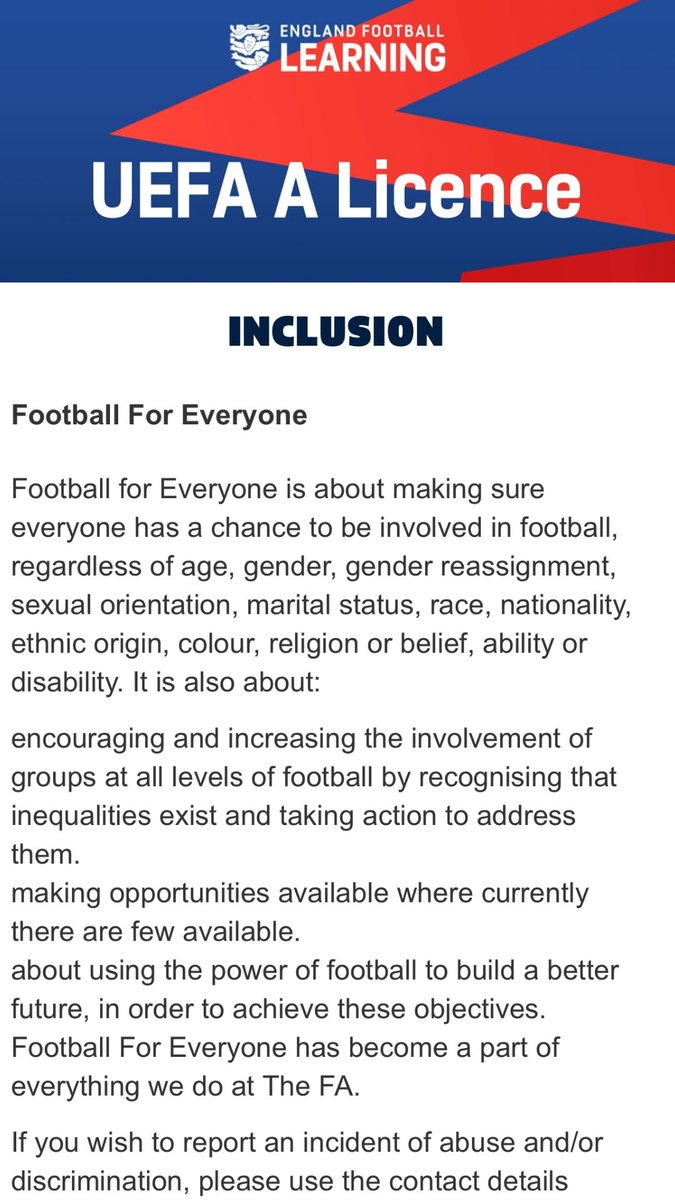 ENGLAND FOOTBALL
LEARNING

UEFA A Licence

INCLUSION

Football For Everyone

Football for Everyone is about making sure everyone has a chance to be involved in football, regardless of age, gender, gender reassignment, sexual orientation, marital status, race, nationality, ethnic origin, colour, religion or belief, ability or disability. It is also about:

encouraging and increasing the involvement of groups at all levels of football by recognising that inequalities exist and taking action to address them.
making opportunities available where currently there are few available.
about using the power of football to build a better future, in order to achieve these objectives.
Football For Everyone has become a part of everything we do at The FA.

If you wish to report an incident of abuse and/or discrimination, please use the contact details